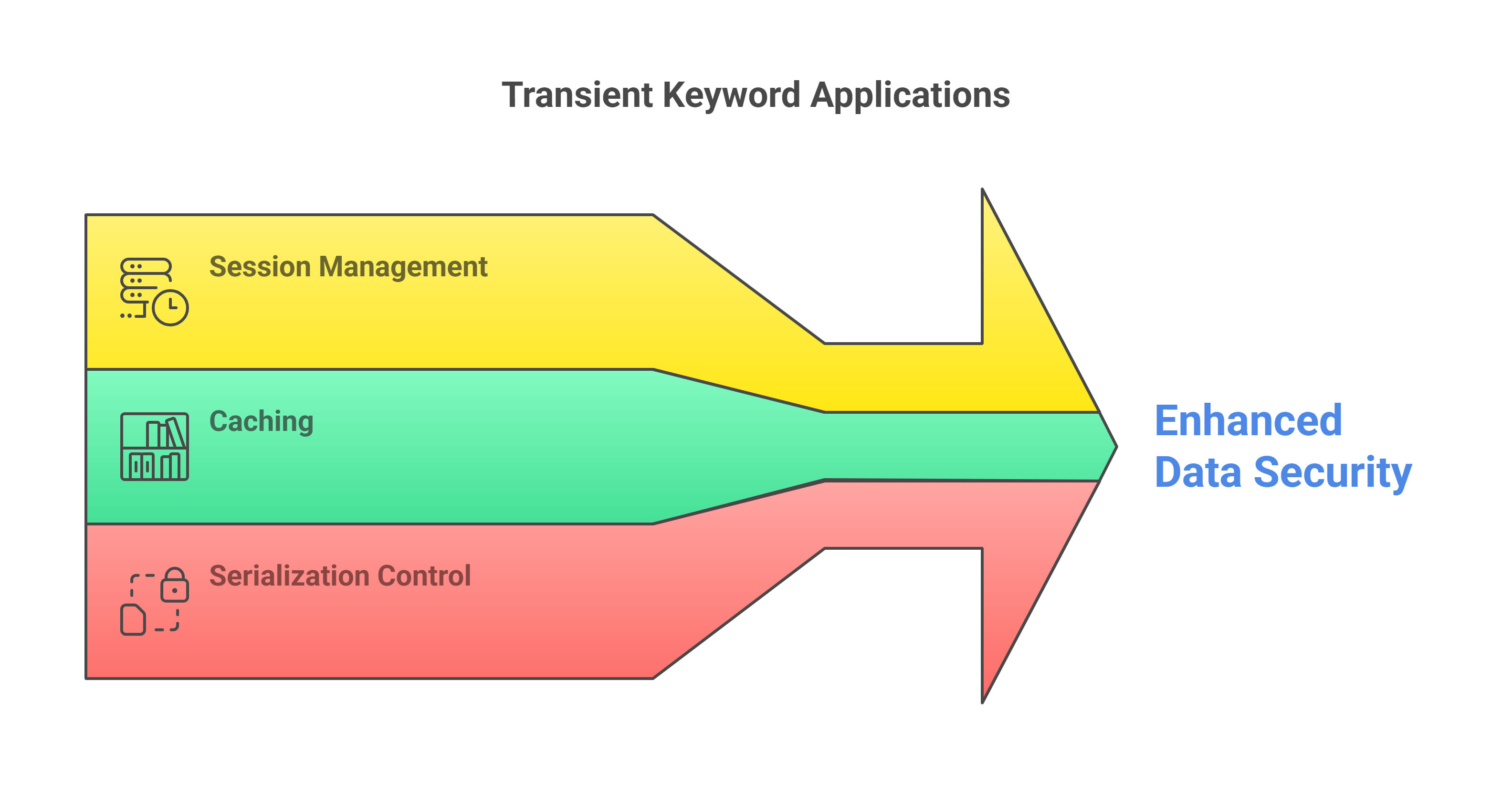 Transient Keyword Applications

Session Management

Caching

Serialization Control

Enhanced Data Security